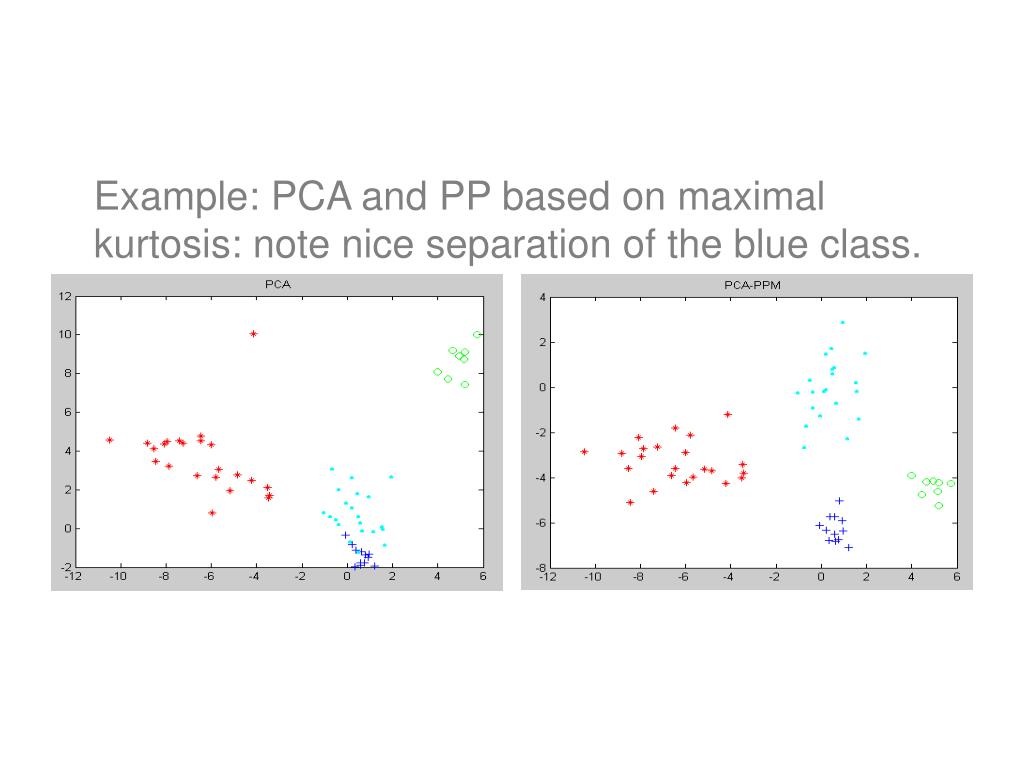 Example: PCA and PP based on maximal kurtosis: note nice separation of the blue class.

PCA

12
10
8
6
4
2
0
-2
-12 -10 -8 -6 -4 -2 0 2 4 6

PCA-PPM

4
2
0
-2
-4
-6
-8
-12 -10 -8 -6 -4 -2 0 2 4 6